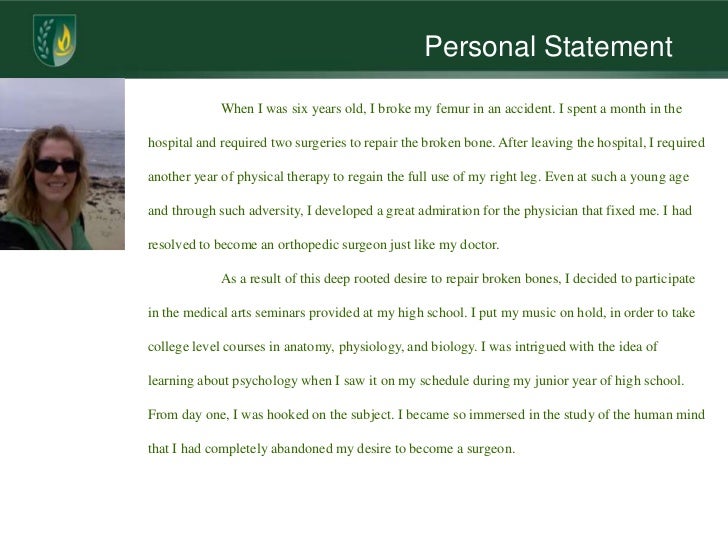 Personal Statement

When I was six years old, I broke my femur in an accident. I spent a month in the hospital and required two surgeries to repair the broken bone. After leaving the hospital, I required another year of physical therapy to regain the full use of my right leg. Even at such a young age and through such adversity, I developed a great admiration for the physician that fixed me. I had resolved to become an orthopedic surgeon just like my doctor.

As a result of this deep rooted desire to repair broken bones, I decided to participate in the medical arts seminars provided at my high school. I put my music on hold, in order to take college level courses in anatomy, physiology, and biology. I was intrigued with the idea of learning about psychology when I saw it on my schedule during my junior year of high school. From day one, I was hooked on the subject. I became so immersed in the study of the human mind that I had completely abandoned my desire to become a surgeon.